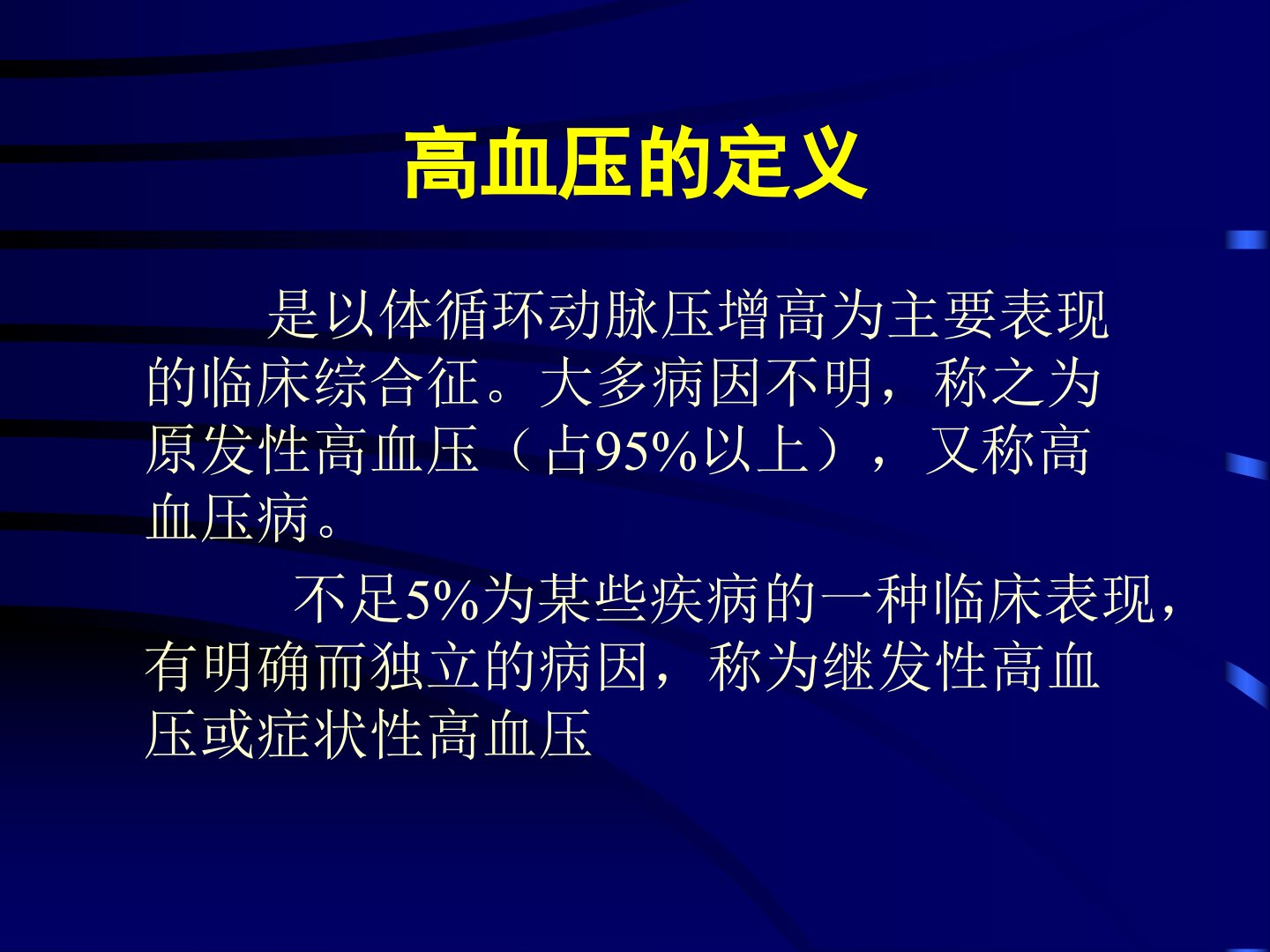 高血压的定义

是以体循环动脉压增高为主要表现的临床综合征。大多病因不明，称之为原发性高血压（占95%以上），又称高血压病。

不足5%为某些疾病的一种临床表现，有明确而独立的病因，称为继发性高血压或症状性高血压